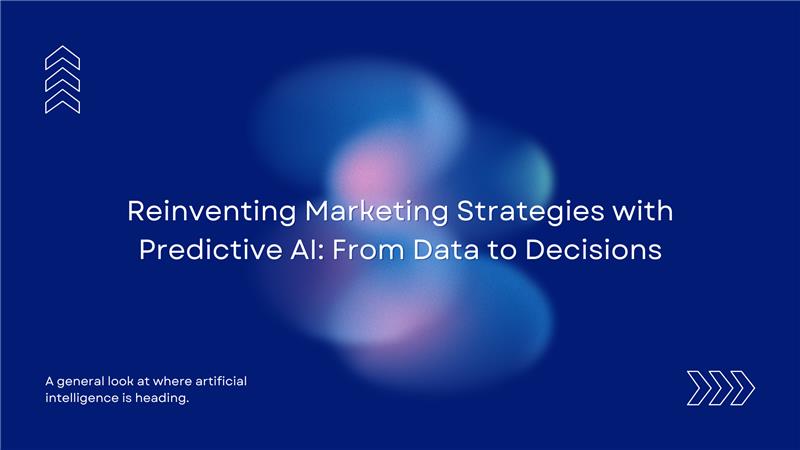 Reinventing Marketing Strategies with Predictive AI: From Data to Decisions

A general look at where artificial intelligence is heading.